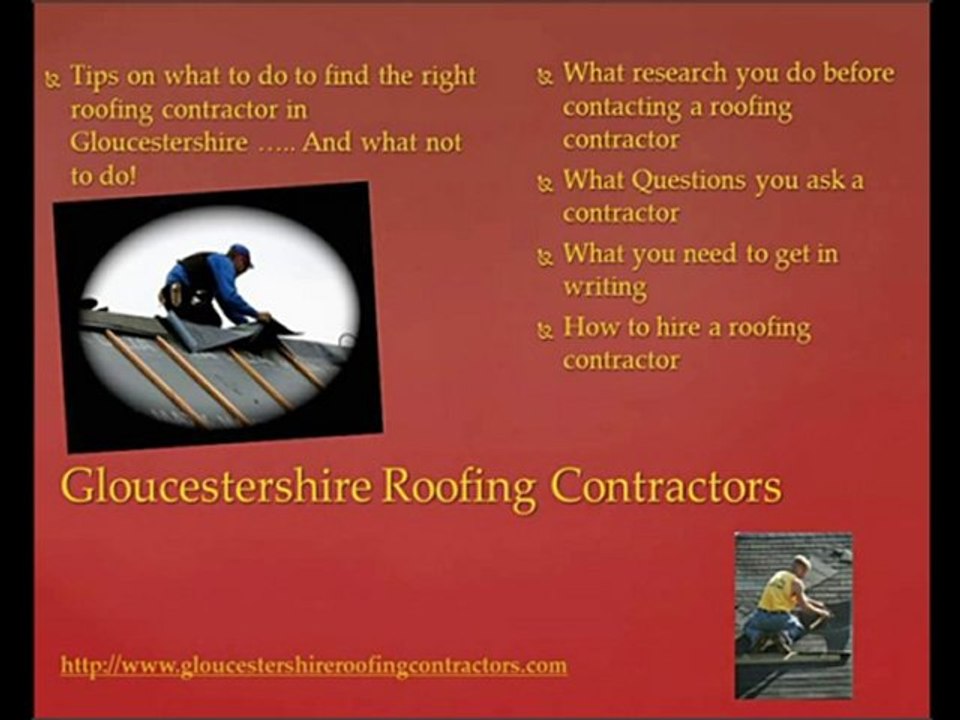 Tips on what to do to find the right roofing contractor in Gloucestershire ….. And what not to do!

What research you do before contacting a roofing contractor

What Questions you ask a contractor

What you need to get in writing

How to hire a roofing contractor

Gloucestershire Roofing Contractors

http://www.gloucestershireroofingcontractors.com